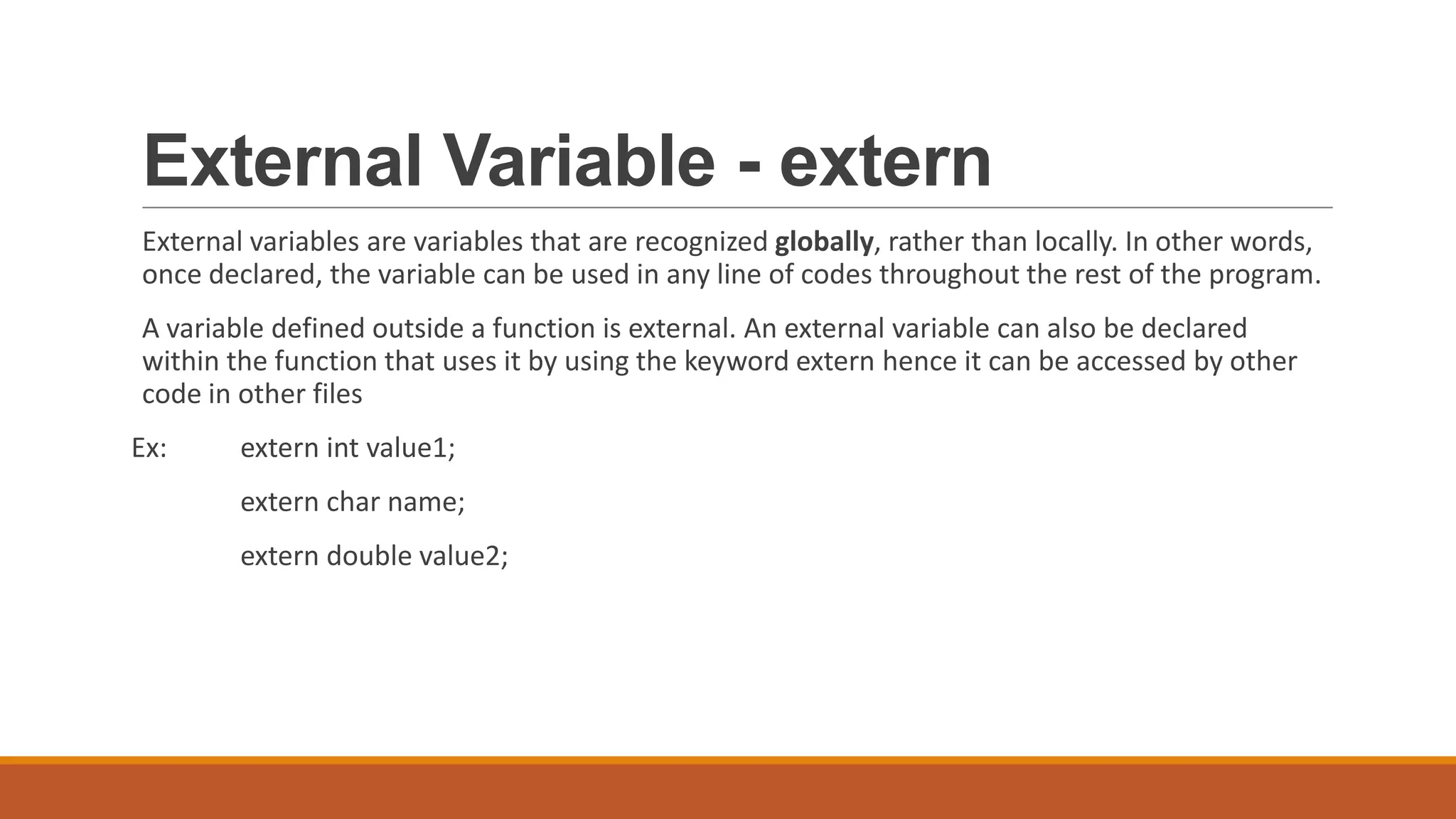 External Variable - extern

External variables are variables that are recognized globally, rather than locally. In other words, once declared, the variable can be used in any line of codes throughout the rest of the program.

A variable defined outside a function is external. An external variable can also be declared within the function that uses it by using the keyword extern hence it can be accessed by other code in other files

Ex: extern int value1;

extern char name;

extern double value2;